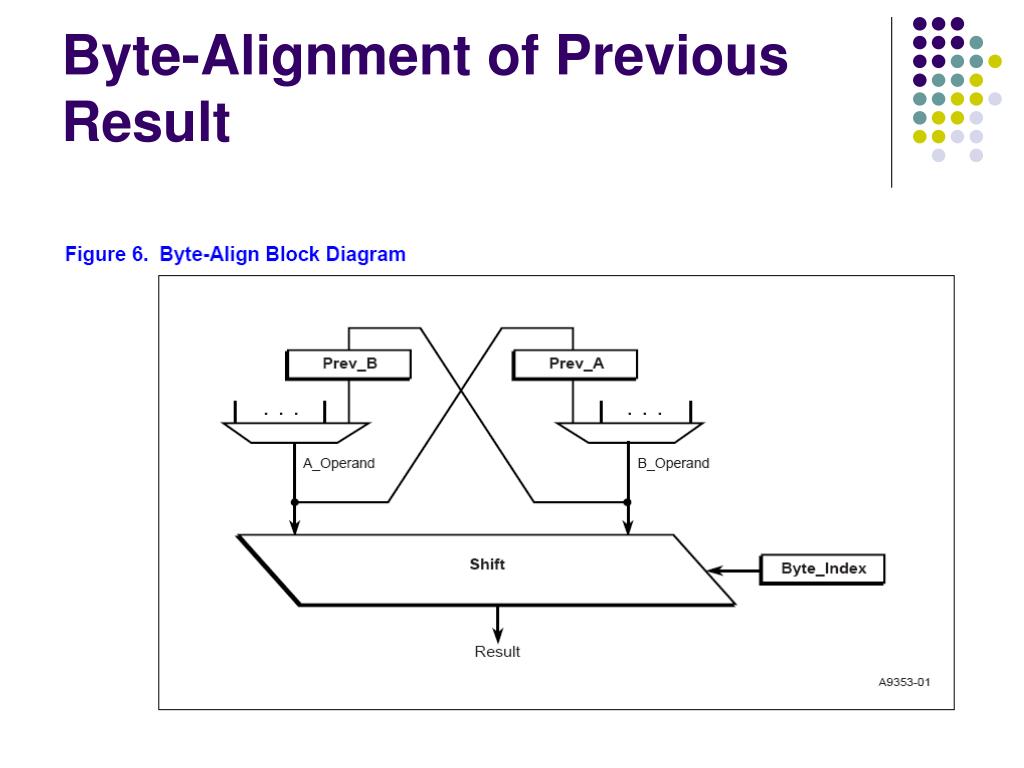 Byte-Alignment of Previous Result

Figure 6. Byte-Align Block Diagram

Prev_B

Prev_A

. . .

. . .

A_Operand

B_Operand

Shift

Byte_Index

Result

A9353-01